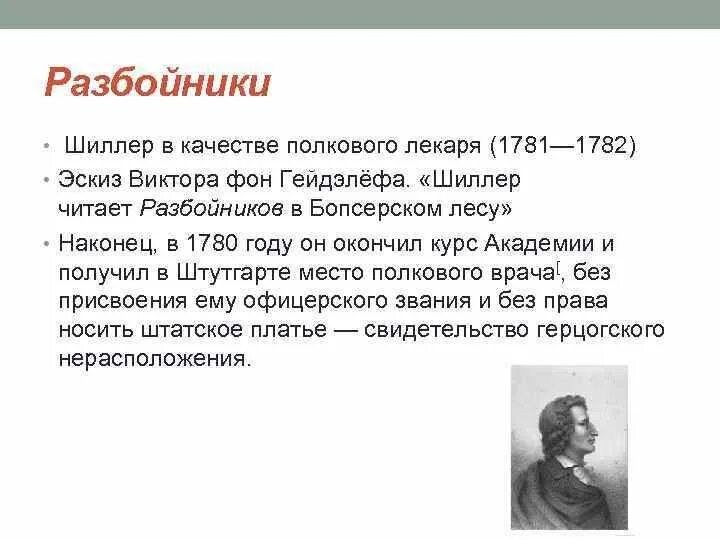 Разбойники

• Шиллер в качестве полкового лекаря (1781—1782)

• Эскиз Виктора фон Гейдэлёфа. «Шиллер читает Разбойников в Бопсерском лесу»

• Наконец, в 1780 году он окончил курс Академии и получил в Штутгарте место полкового врача[, без присвоения ему офицерского звания и без права носить штатское платье — свидетельство герцогского нерасположения.